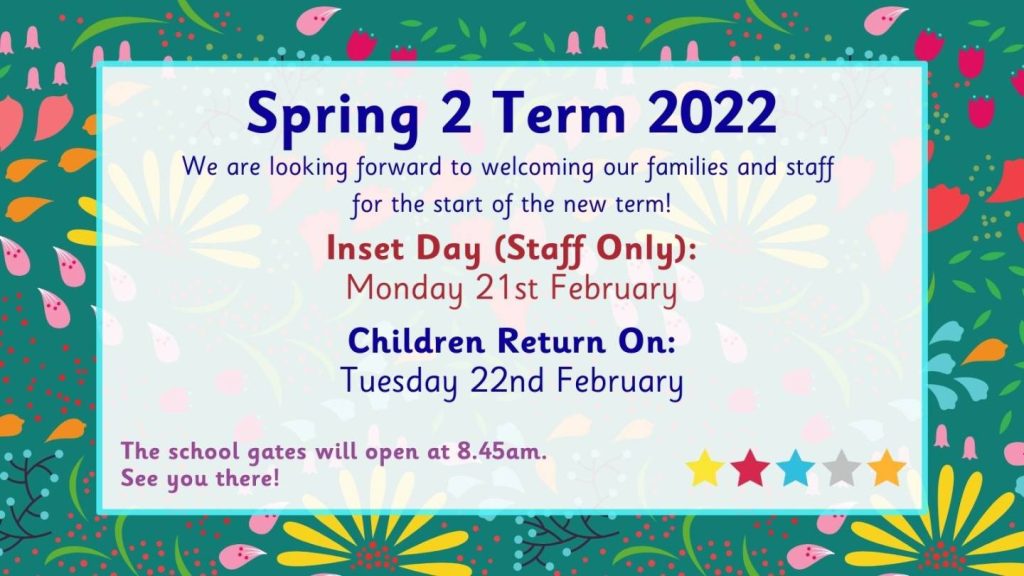 Spring 2 Term 2022

We are looking forward to welcoming our families and staff for the start of the new term!

Inset Day (Staff Only):
Monday 21st February

Children Return On:
Tuesday 22nd February

The school gates will open at 8.45am.
See you there!